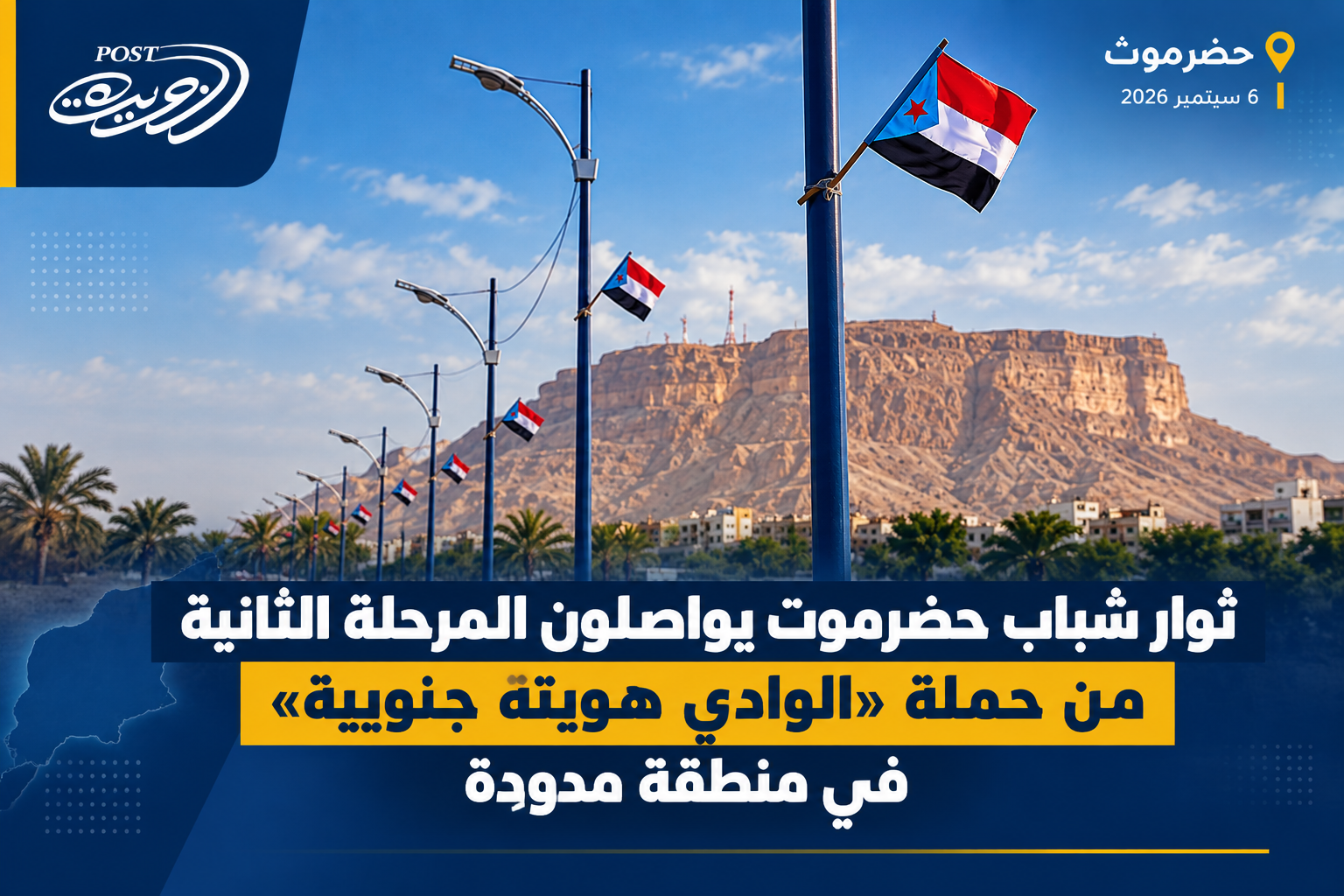 POST
جنوبية

حضرموت
6 سبتمبر 2026

ثوار شباب حضرموت يواصلون المرحلة الثانية
من حملة «الوادي هويتة جنوبية»
في منطقة مدودة